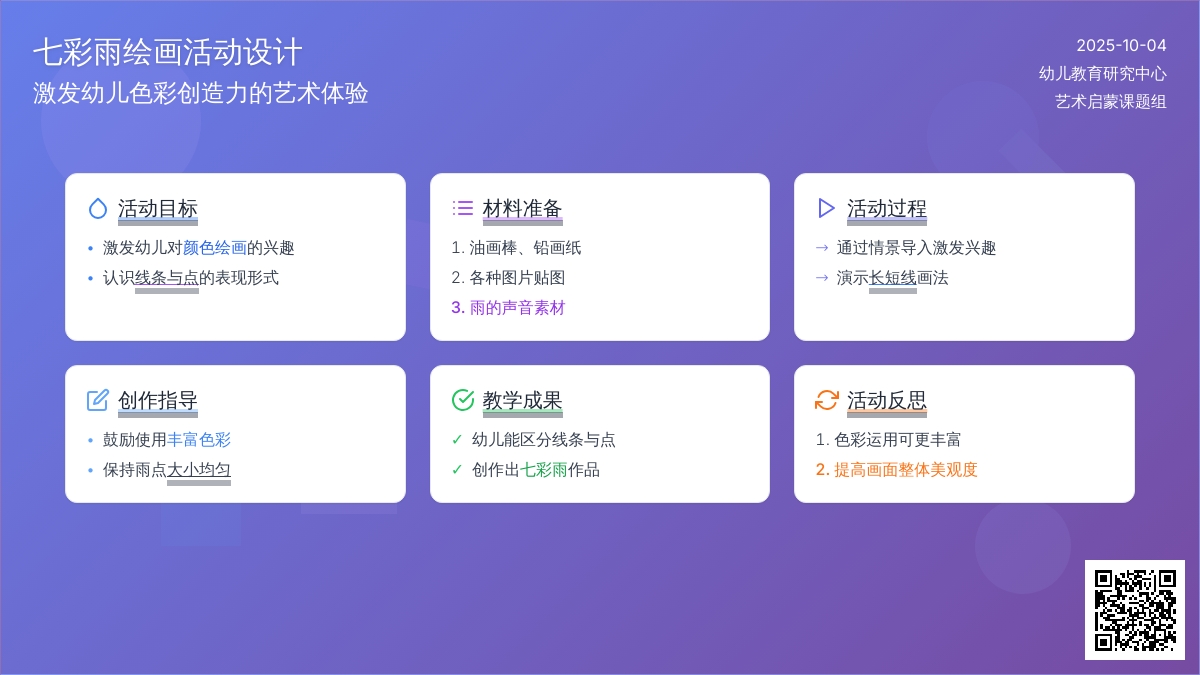 七彩雨绘画活动设计
激发幼儿色彩创造力的艺术体验

2025-10-04
幼儿教育研究中心
艺术启蒙课题组

活动目标
• 激发幼儿对颜色绘画的兴趣
• 认识线条与点的表现形式

材料准备
1. 油画棒、铅画纸
2. 各种图片贴图
3. 雨的声音素材

活动过程
→ 通过情景导入激发兴趣
→ 演示长短线画法

创作指导
• 鼓励使用丰富色彩
• 保持雨点大小均匀

教学成果
✓ 幼儿能区分线条与点
✓ 创作出七彩雨作品

活动反思
1. 色彩运用可更丰富
2. 提高画面整体美观度